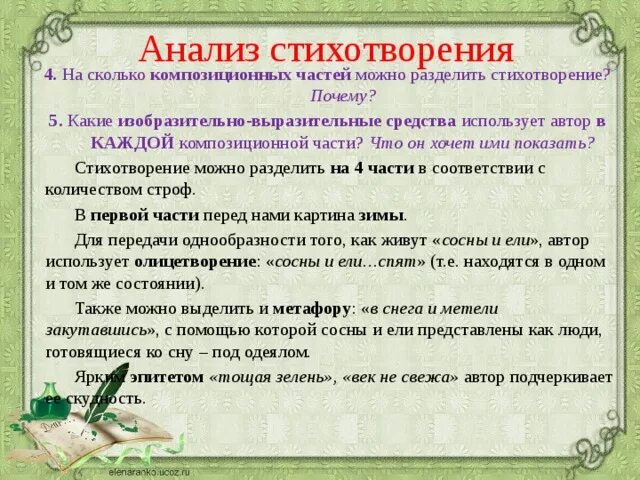 Анализ стихотворения

4. На сколько композиционных частей можно разделить стихотворение? Почему?

5. Какие изобразительно-выразительные средства использует автор в КАЖДОЙ композиционной части? Что он хочет ими показать?

Стихотворение можно разделить на 4 части в соответствии с количеством строф.

В первой части перед нами картина зимы.

Для передачи однообразности того, как живут «сосны и ели», автор использует олицетворение: «сосны и ели…спят» (т.е. находятся в одном и том же состоянии).

Также можно выделить и метафору: «в снега и метели закутавшись», с помощью которой сосны и ели представлены как люди, готовящиеся ко сну – под одеялом.

Ярким эпитетом «тощая зелень», «век не свежа» автор подчеркивает ее скудность.

elenaranko.ucoz.ru